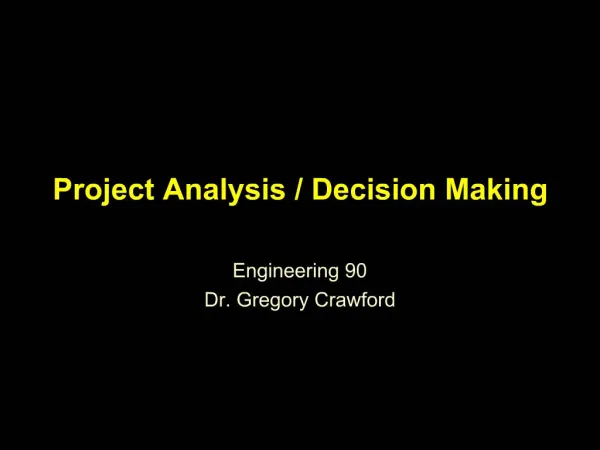 Project Analysis / Decision Making

Engineering 90
Dr. Gregory Crawford